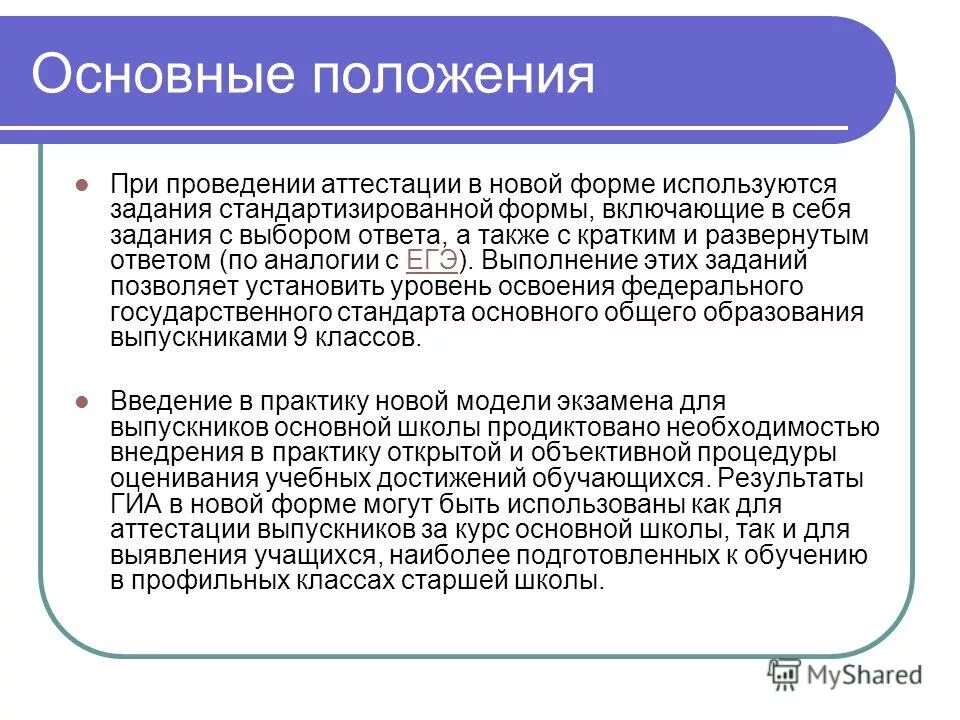 Основные положения

При проведении аттестации в новой форме используются задания стандартизированной формы, включающие в себя задания с выбором ответа, а также с кратким и развернутым ответом (по аналогии с ЕГЭ). Выполнение этих заданий позволяет установить уровень освоения федерального государственного стандарта основного общего образования выпускниками 9 классов.

Введение в практику новой модели экзамена для выпускников основной школы продиктовано необходимостью внедрения в практику открытой и объективной процедуры оценивания учебных достижений обучающихся. Результаты ГИА в новой форме могут быть использованы как для аттестации выпускников за курс основной школы, так и для выявления учащихся, наиболее подготовленных к обучению в профильных классах старшей школы.

MyShared